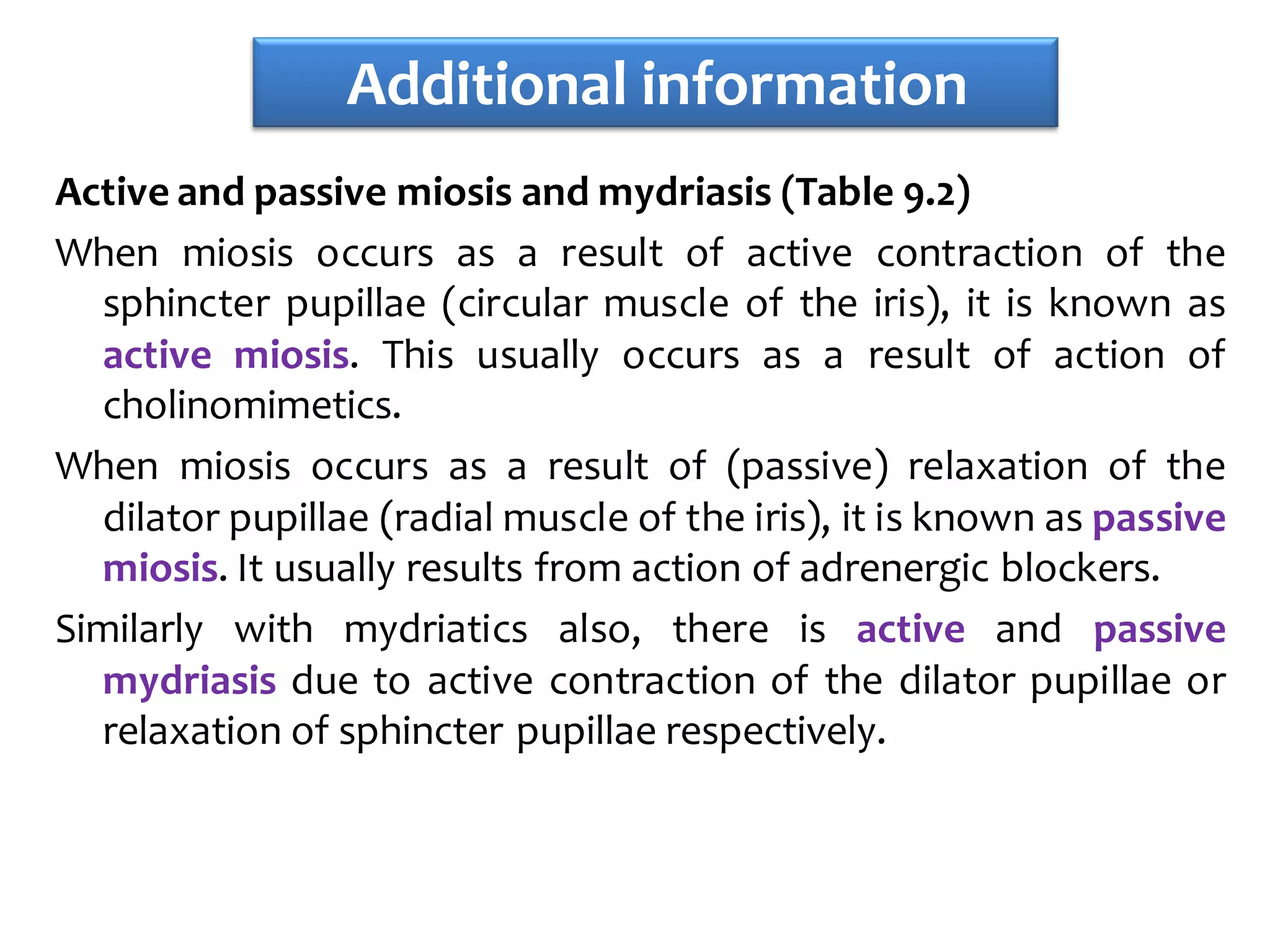 Additional information

Active and passive miosis and mydriasis (Table 9.2)

When miosis occurs as a result of active contraction of the sphincter pupillae (circular muscle of the iris), it is known as active miosis. This usually occurs as a result of action of cholinomimetics.

When miosis occurs as a result of (passive) relaxation of the dilator pupillae (radial muscle of the iris), it is known as passive miosis. It usually results from action of adrenergic blockers.

Similarly with mydriatics also, there is active and passive mydriasis due to active contraction of the dilator pupillae or relaxation of sphincter pupillae respectively.